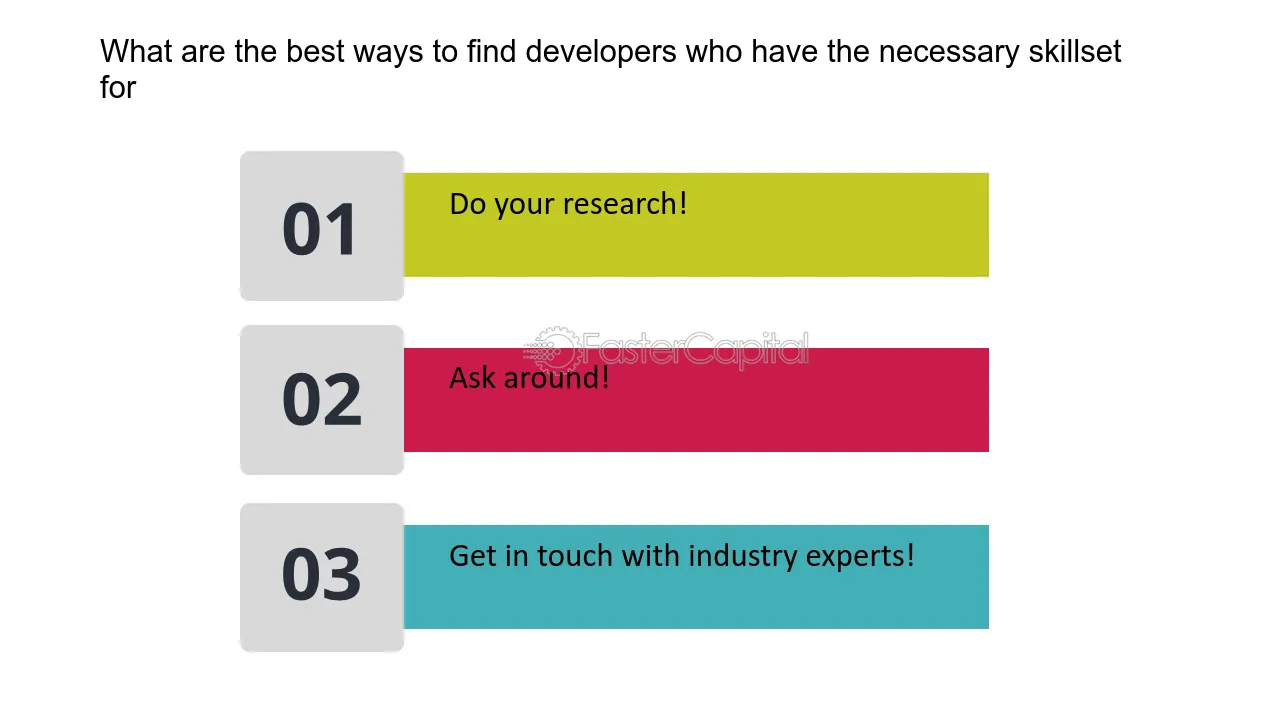 What are the best ways to find developers who have the necessary skillset for

01 Do your research!

FasterCapital

02 Ask around!

03 Get in touch with industry experts!